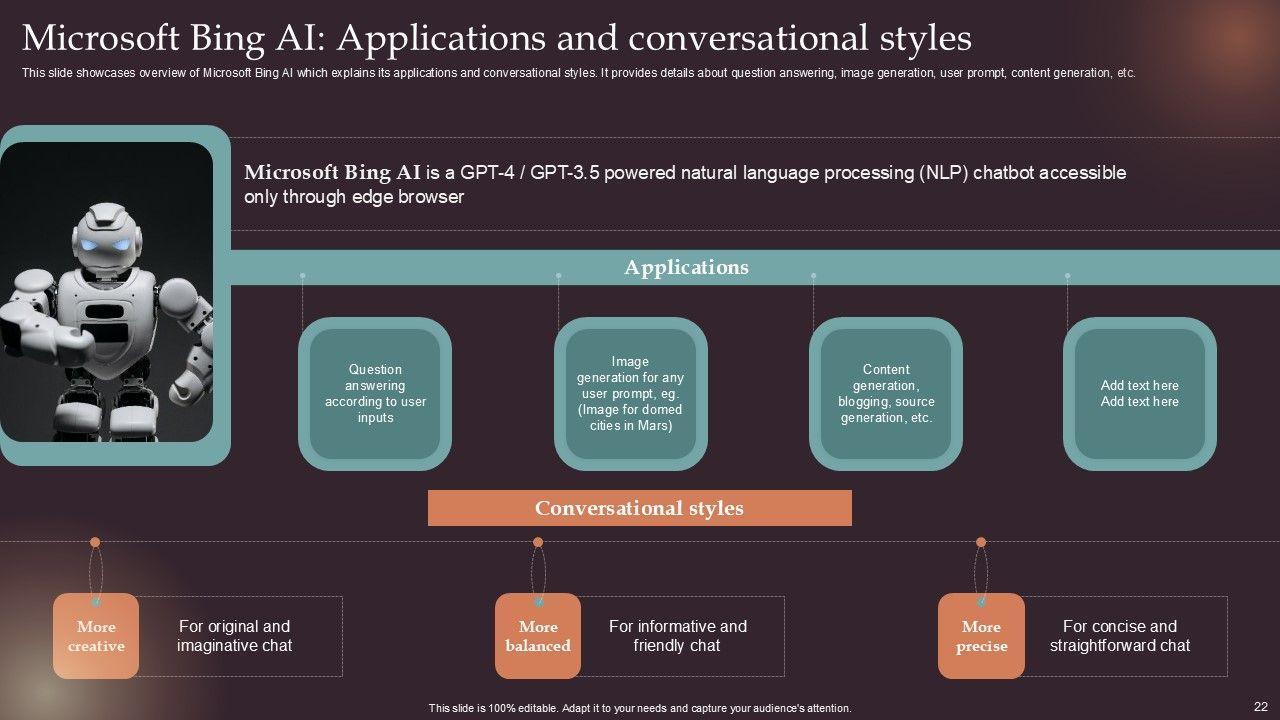 Microsoft Bing AI: Applications and conversational styles

This slide showcases overview of Microsoft Bing AI which explains its applications and conversational styles. It provides details about question answering, image generation, user prompt, content generation, etc.

Microsoft Bing AI is a GPT-4 / GPT-3.5 powered natural language processing (NLP) chatbot accessible only through edge browser

Applications

Question answering according to user inputs

Image generation for any user prompt, eg. (Image for domed cities in Mars)

Content generation, blogging, source generation, etc.

Add text here Add text here

Conversational styles

More creative

For original and imaginative chat

More balanced

For informative and friendly chat

More precise

For concise and straightforward chat

This slide is 100% editable. Adapt it to your needs and capture your audience's attention.

22